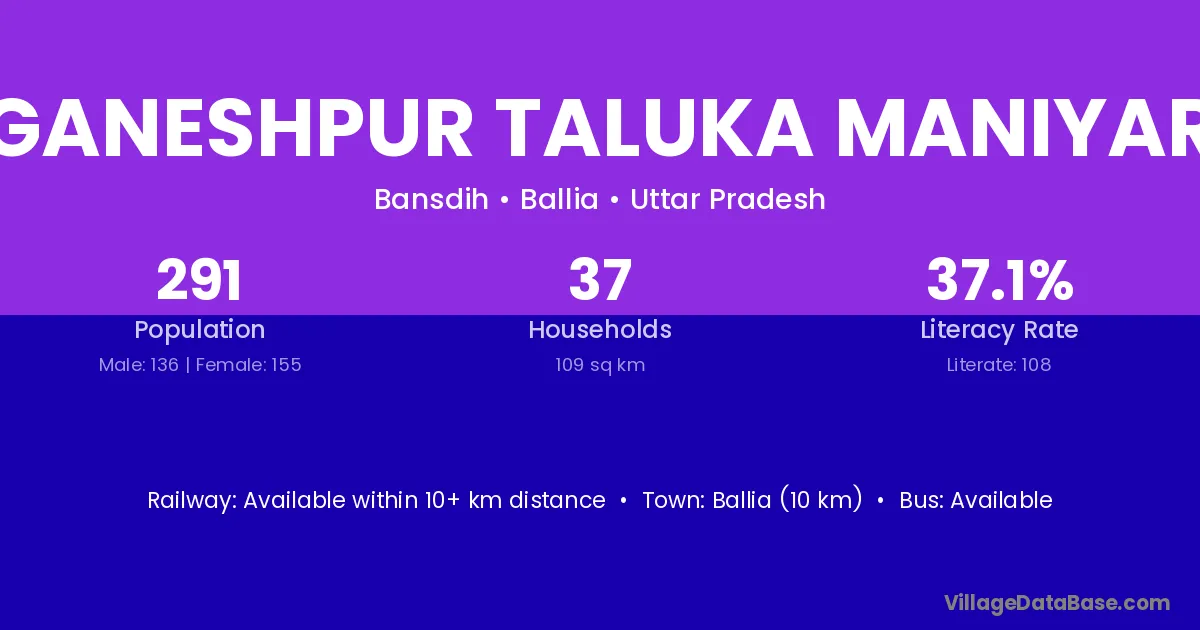 GANESHPUR TALUKA MANIYAR

Bansdih • Ballia • Uttar Pradesh

291
Population
Male: 136 | Female: 155

37
Households
109 sq km

37.1%
Literacy Rate
Literate: 108

Railway: Available within 10+ km distance • Town: Ballia (10 km) • Bus: Available

VillageDataBase.com